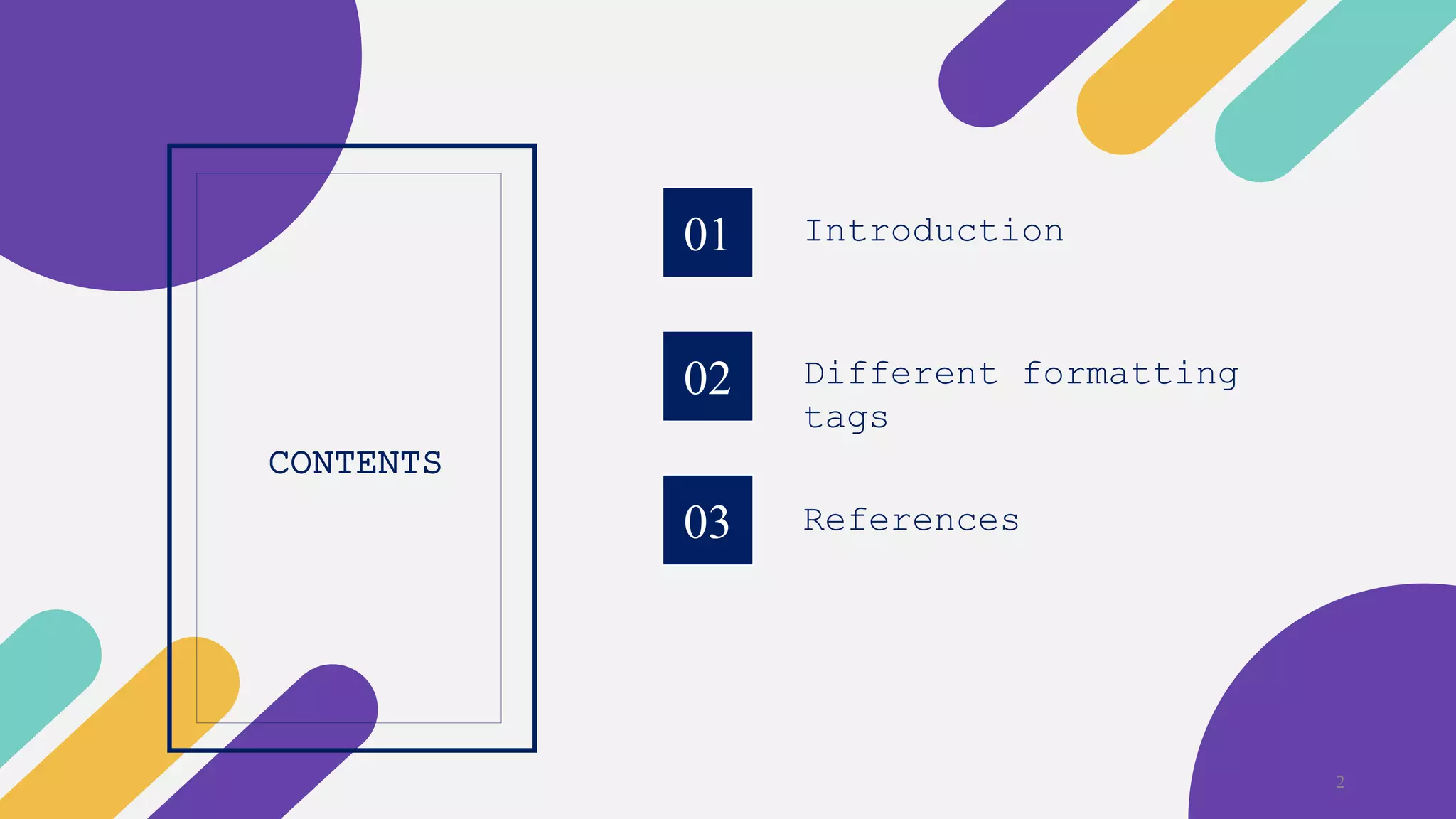 CONTENTS

01 Introduction

02 Different formatting tags

03 References

2